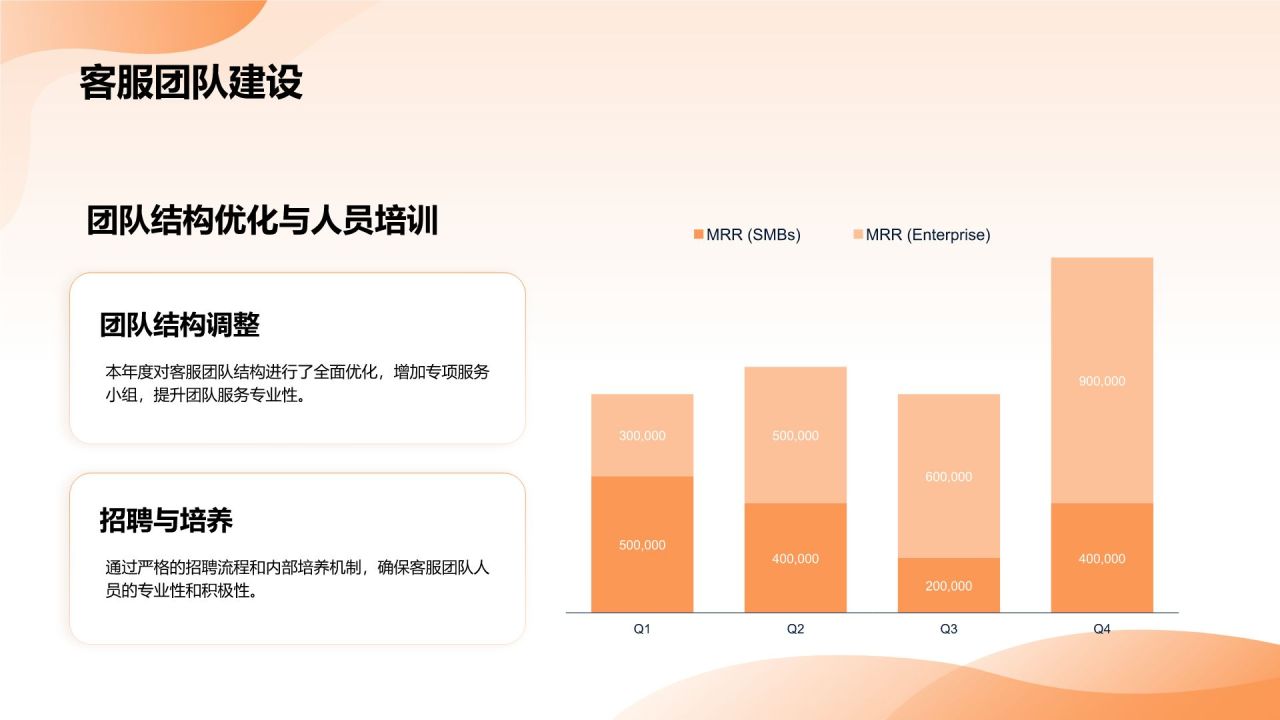 客服团队建设

团队结构优化与人员培训

团队结构调整

本年度对客服团队结构进行了全面优化，增加专项服务小组，提升团队服务专业性。

招聘与培养

通过严格的招聘流程和内部培养机制，确保客服团队人员的专业性和积极性。

MRR (SMBs)　MRR (Enterprise)

300,000
500,000
500,000
400,000
600,000
200,000
900,000
400,000

Q1　Q2　Q3　Q4